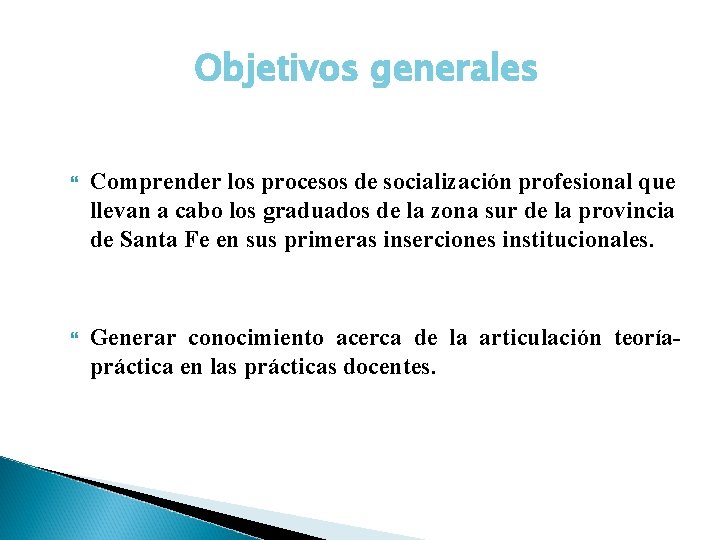 Objetivos generales

Comprender los procesos de socialización profesional que llevan a cabo los graduados de la zona sur de la provincia de Santa Fe en sus primeras inserciones institucionales.

Generar conocimiento acerca de la articulación teoría-práctica en las prácticas docentes.